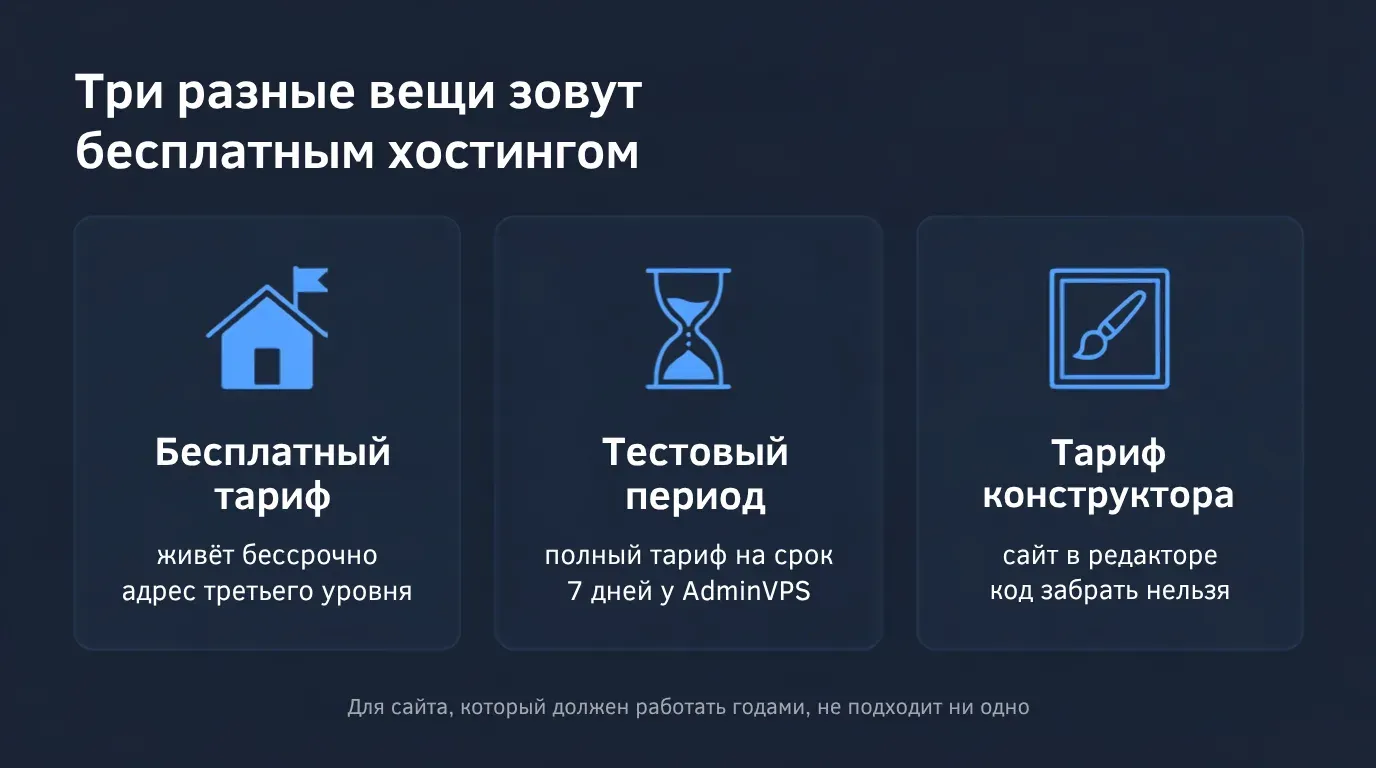 Три разные вещи зовут бесплатным хостингом

Бесплатный тариф

живёт бессрочно
адрес третьего уровня

Тестовый период

полный тариф на срок
7 дней у AdminVPS

Тариф конструктора

сайт в редакторе
код забрать нельзя

Для сайта, который должен работать годами, не подходит ни одно